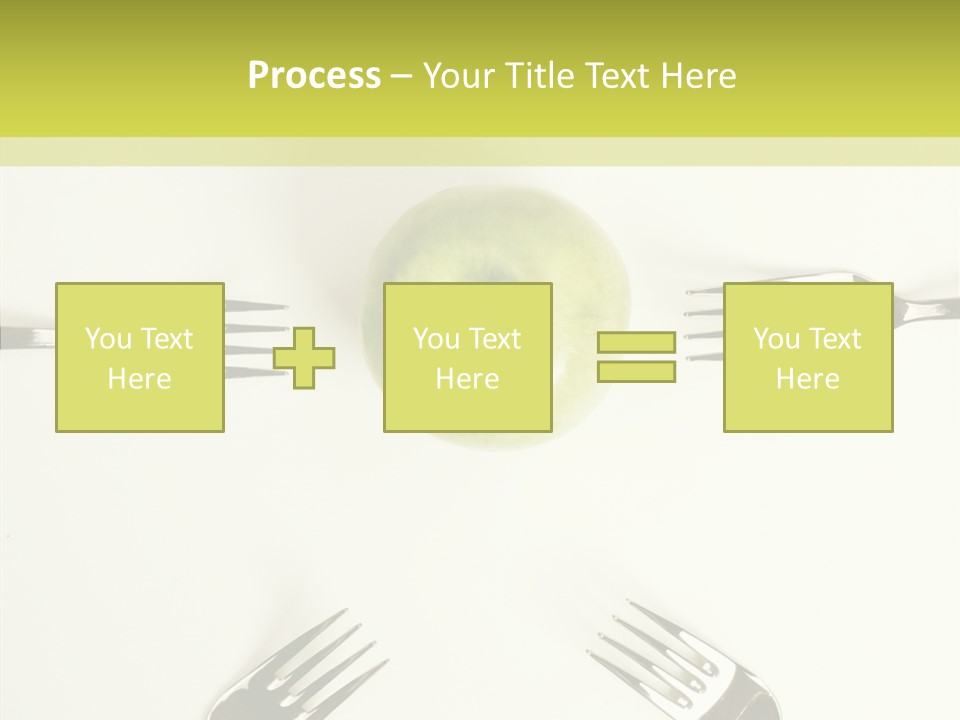 Process – Your Title Text Here

You Text Here

You Text Here

You Text Here